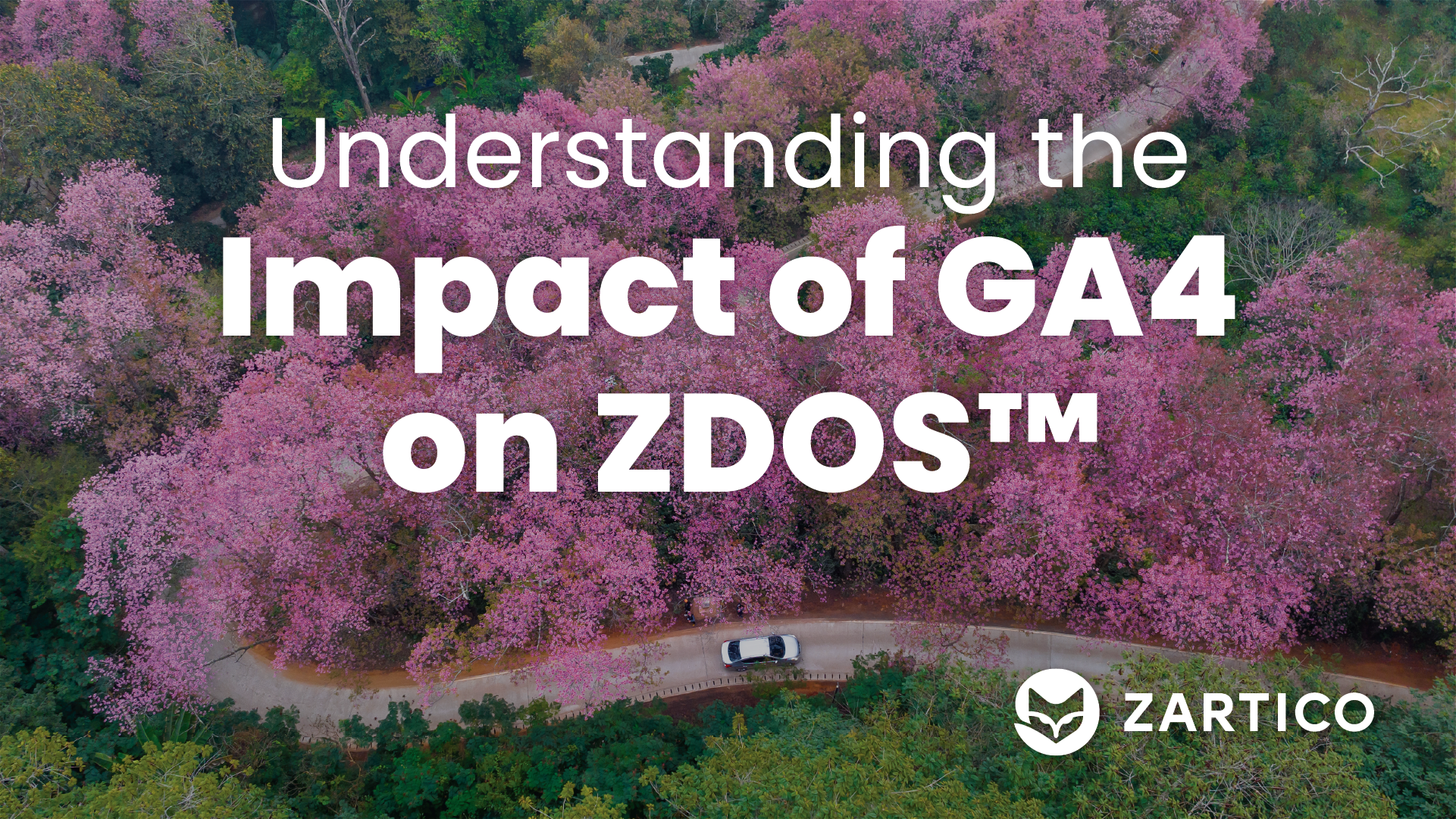 Understanding the
Impact of GA4
on ZDOS™

ZARTICO